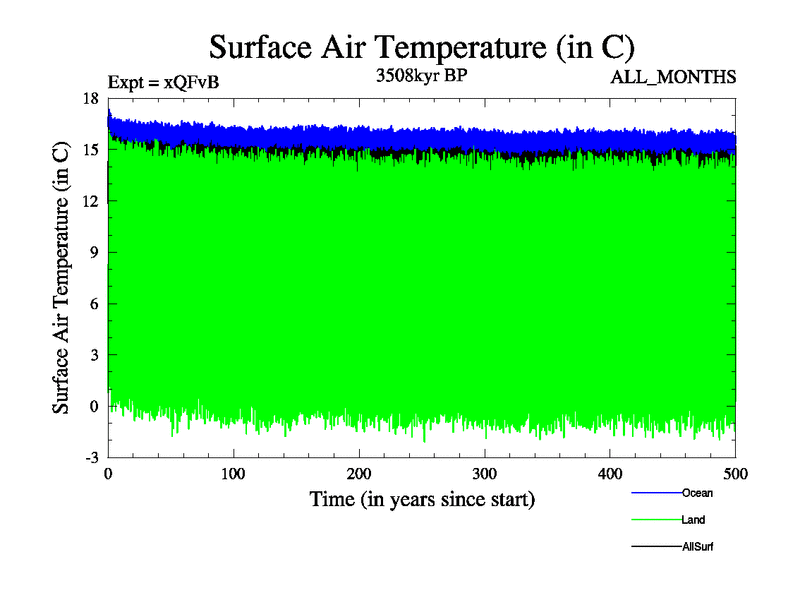 Surface Air Temperature (in C)

Expt = xQFvB

3508kyr BP

ALL_MONTHS

Surface Air Temperature (in C)

18
15
12
9
6
3
0
-3

0
100
200
300
400
500

Time (in years since start)

Ocean
Land
AllSurf